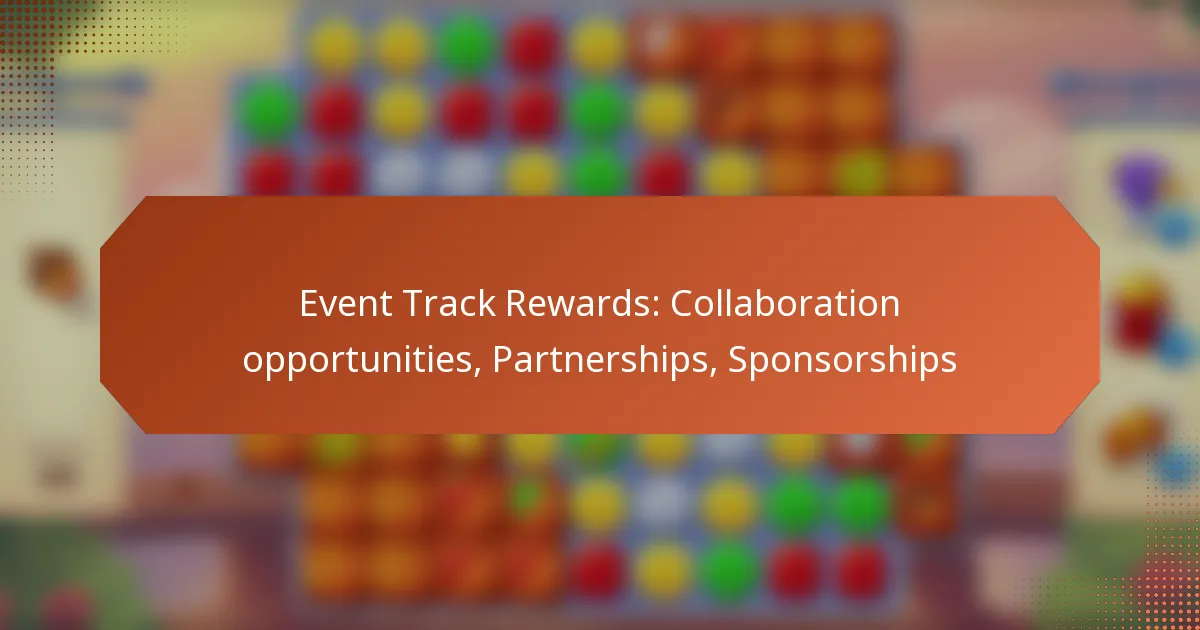 Event Track Rewards: Collaboration opportunities, Partnerships, Sponsorships